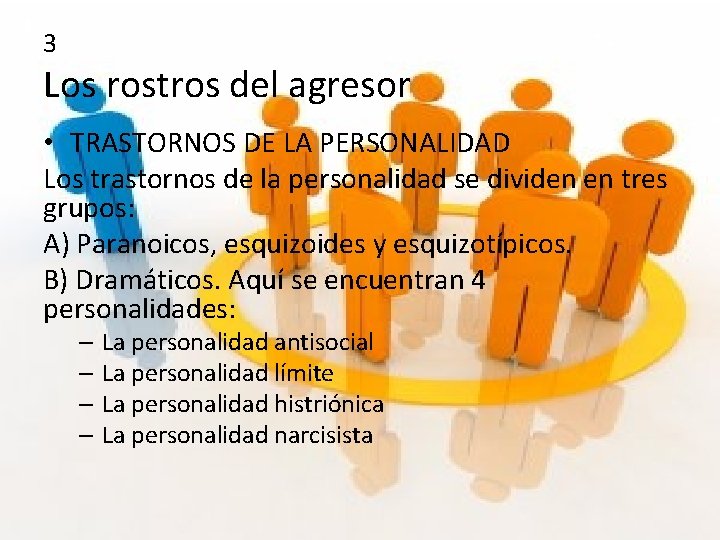 3

Los rostros del agresor

• TRASTORNOS DE LA PERSONALIDAD

Los trastornos de la personalidad se dividen en tres grupos:

A) Paranoicos, esquizoides y esquizotípicos.

B) Dramáticos. Aquí se encuentran 4 personalidades:

– La personalidad antisocial
– La personalidad límite
– La personalidad histriónica
– La personalidad narcisista